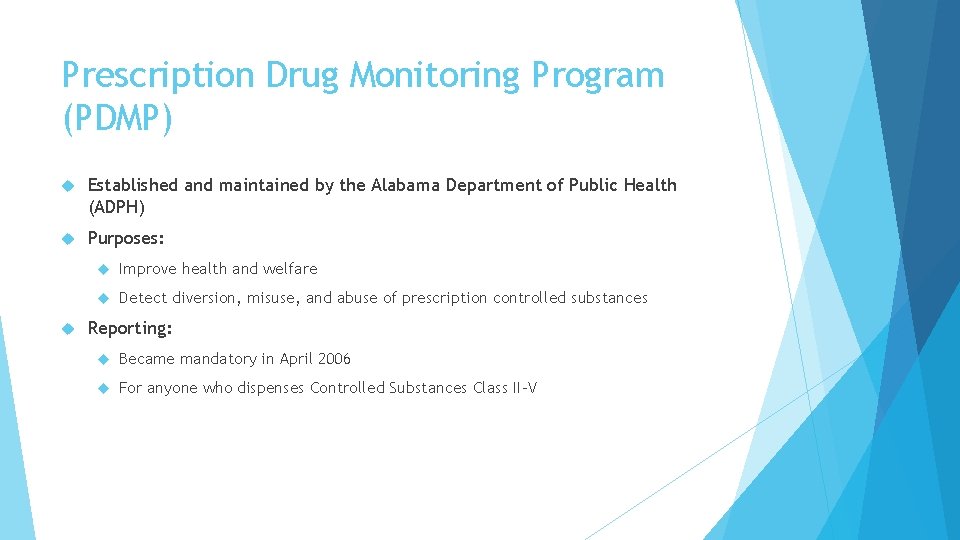 Prescription Drug Monitoring Program (PDMP)

Established and maintained by the Alabama Department of Public Health (ADPH)

Purposes:

Improve health and welfare

Detect diversion, misuse, and abuse of prescription controlled substances

Reporting:

Became mandatory in April 2006

For anyone who dispenses Controlled Substances Class II-V